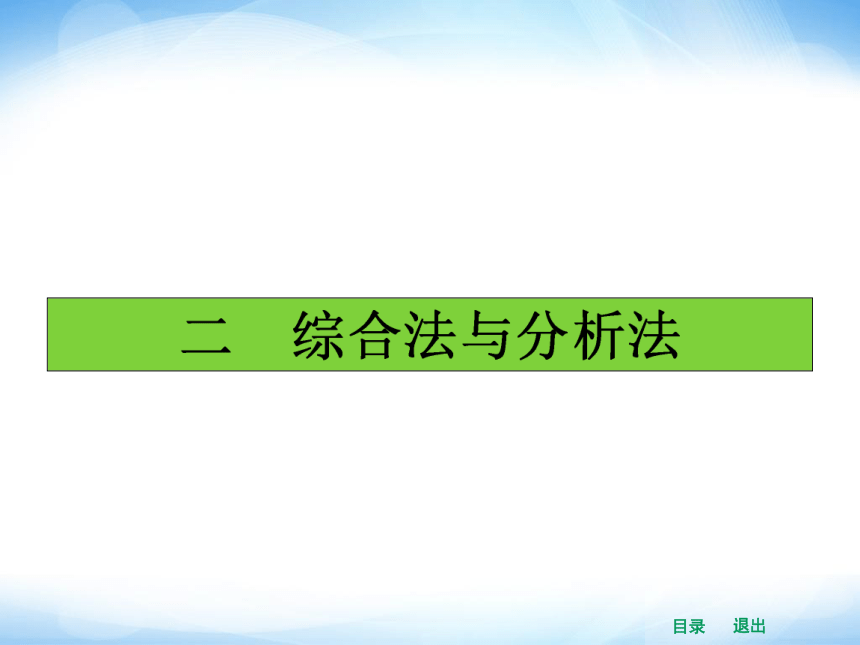 二　综合法与分析法

目录　退出